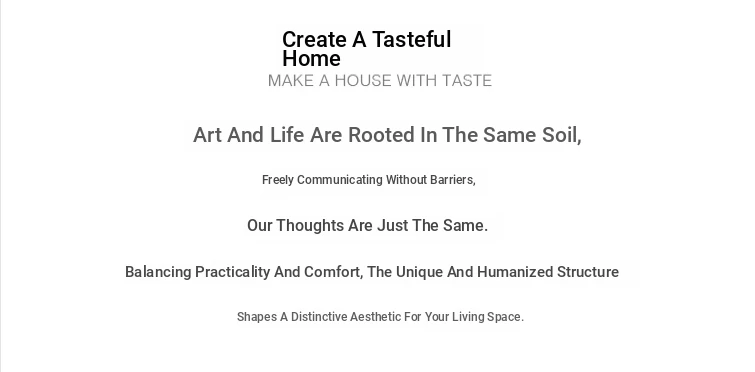 Create A Tasteful Home
MAKE A HOUSE WITH TASTE

Art And Life Are Rooted In The Same Soil,

Freely Communicating Without Barriers,

Our Thoughts Are Just The Same.

Balancing Practicality And Comfort, The Unique And Humanized Structure

Shapes A Distinctive Aesthetic For Your Living Space.